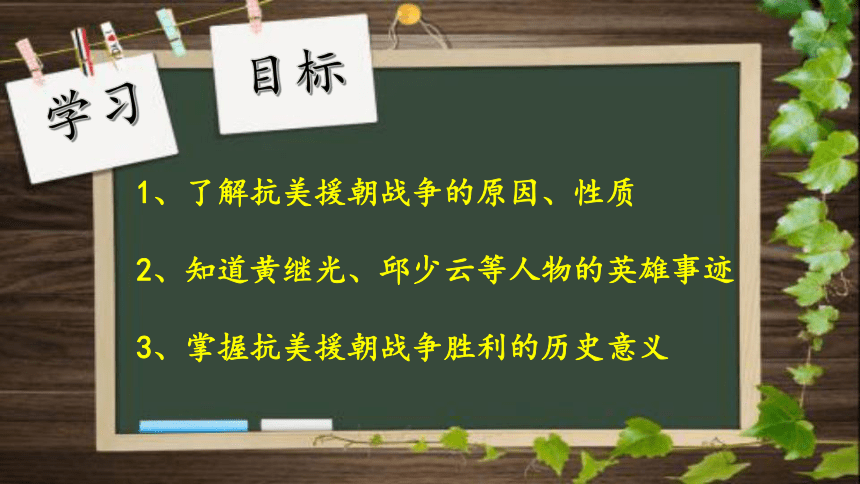 学习 目标

1、了解抗美援朝战争的原因、性质

2、知道黄继光、邱少云等人物的英雄事迹

3、掌握抗美援朝战争胜利的历史意义